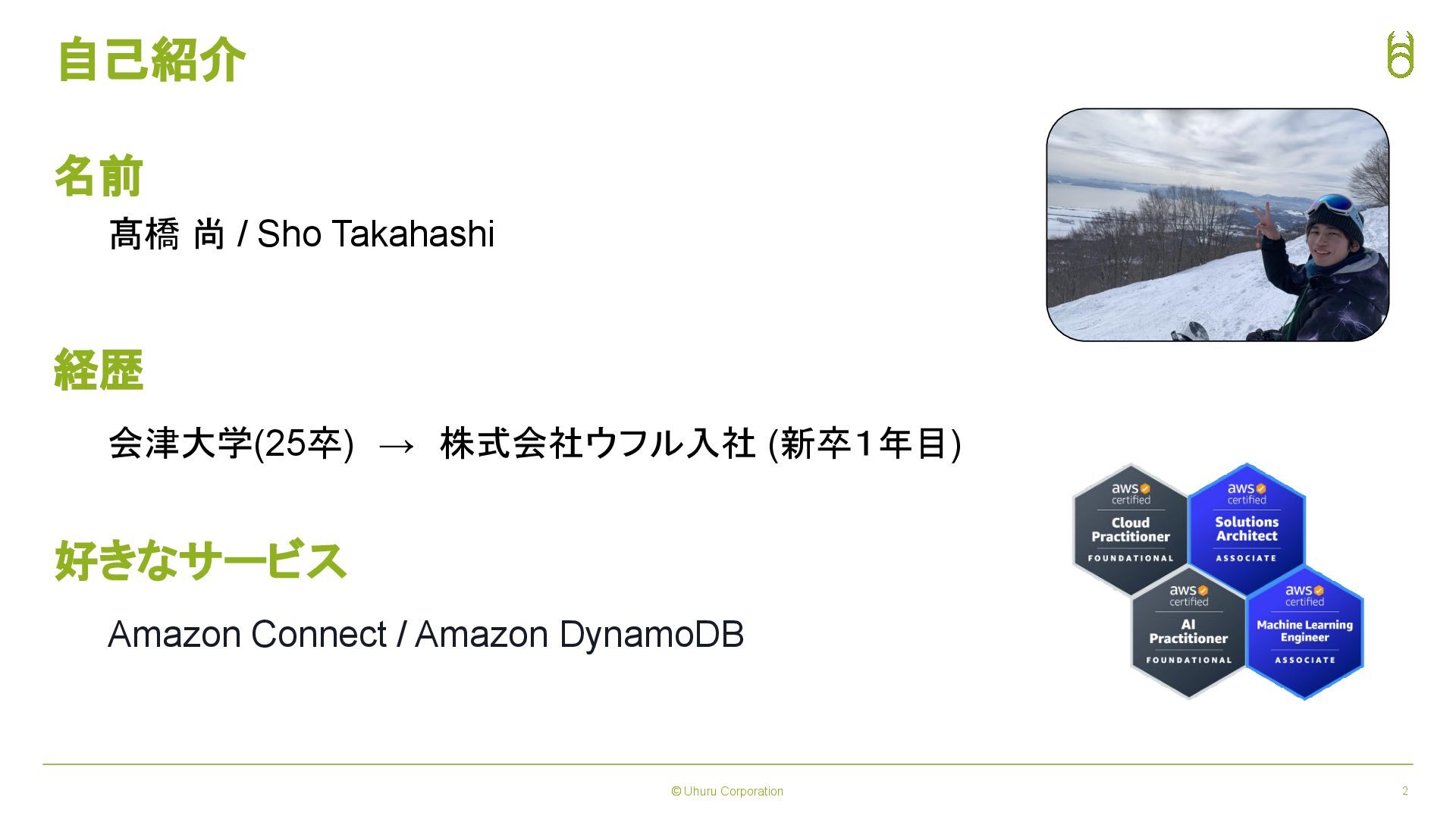 自己紹介

名前

髙橋 尚 / Sho Takahashi

経歴

会津大学(25卒) → 株式会社ウフル入社 (新卒1年目)

好きなサービス

Amazon Connect / Amazon DynamoDB

aws certified Cloud Practitioner FOUNDATIONAL

aws certified Solutions Architect ASSOCIATE

aws certified AI Practitioner FOUNDATIONAL

aws certified Machine Learning Engineer ASSOCIATE

© Uhuru Corporation

2